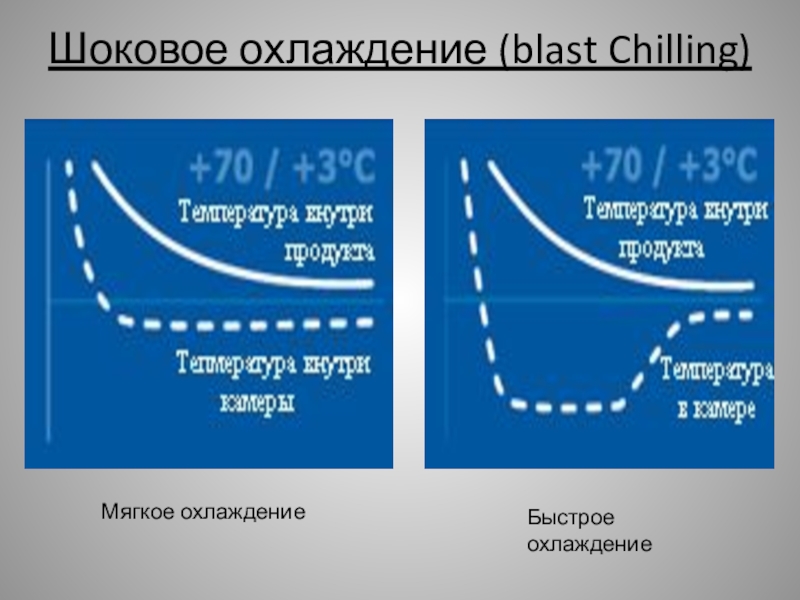 Шоковое охлаждение (blast Chilling)

+70 / +3°C

Температура внутри продукта

Температура внутри камеры

+70 / +3°C

Температура внутри продукта

Температура в камере

Мягкое охлаждение

Быстрое охлаждение